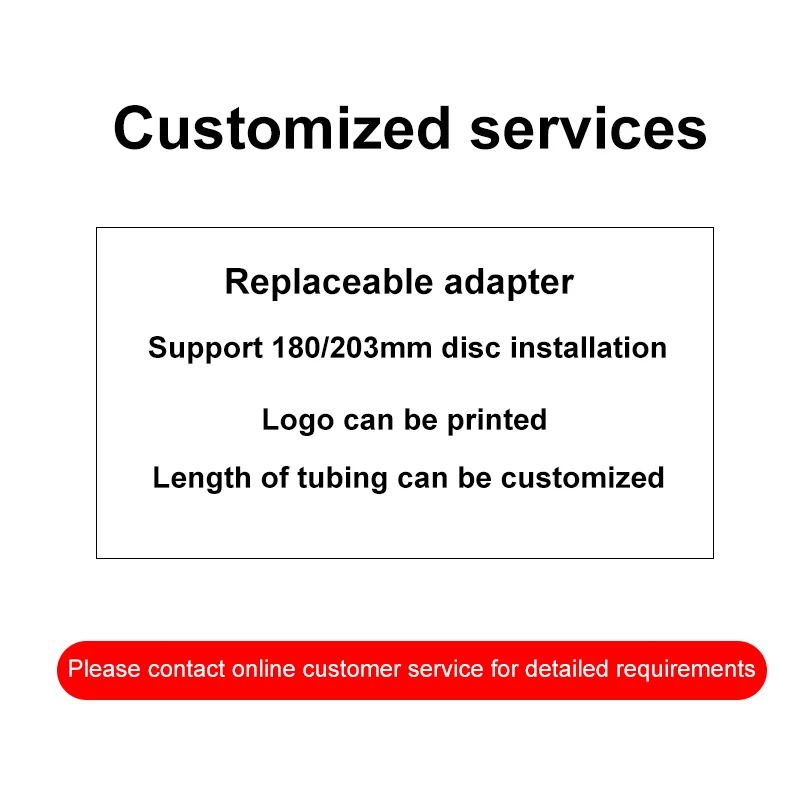 Customized services

Replaceable adapter

Support 180/203mm disc installation

Logo can be printed

Length of tubing can be customized

Please contact online customer service for detailed requirements